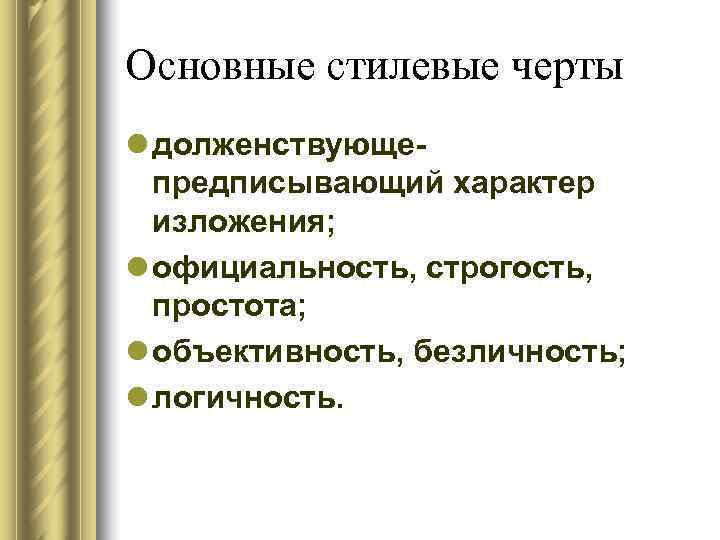 Основные стилевые черты

долженствующе-предписывающий характер изложения;

официальность, строгость, простота;

объективность, безличность;

логичность.